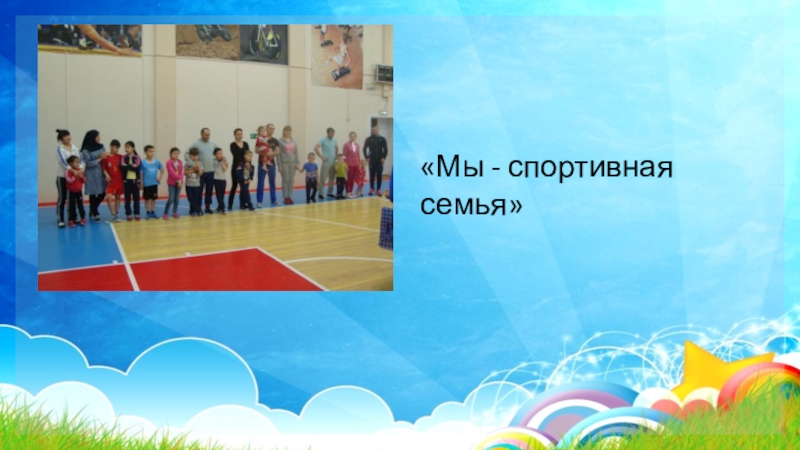 «Мы - спортивная семья»